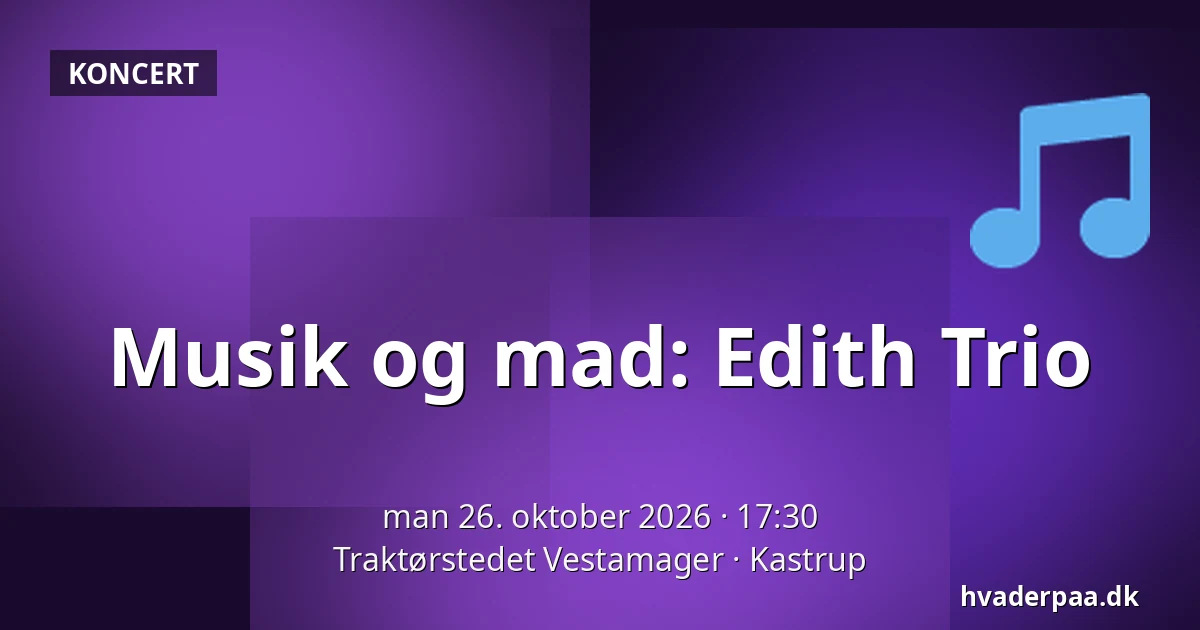 KONCERT

Musik og mad: Edith Trio

man 26. oktober 2026 · 17:30
Traktørstedet Vestamager · Kastrup

hvaderpaa.dk